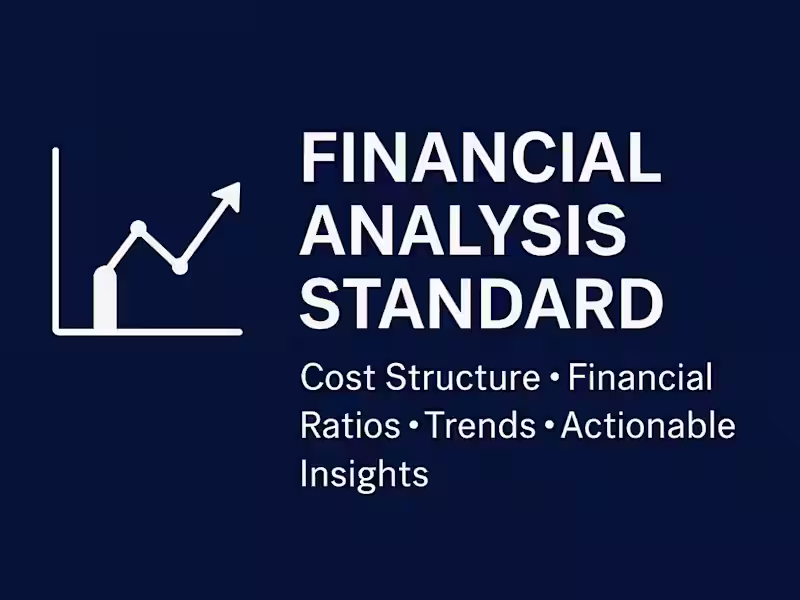 FINANCIAL ANALYSIS STANDARD

Cost Structure • Financial Ratios • Trends • Actionable Insights